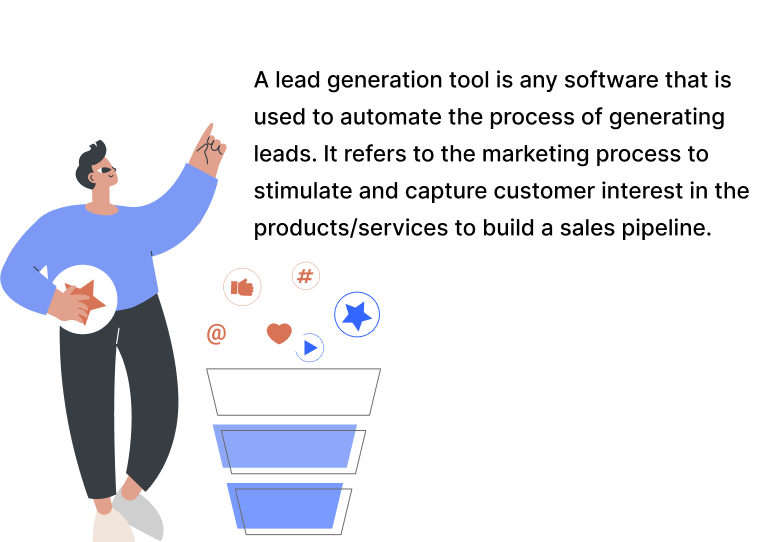 A lead generation tool is any software that is used to automate the process of generating leads. It refers to the marketing process to stimulate and capture customer interest in the products/services to build a sales pipeline.

#

@